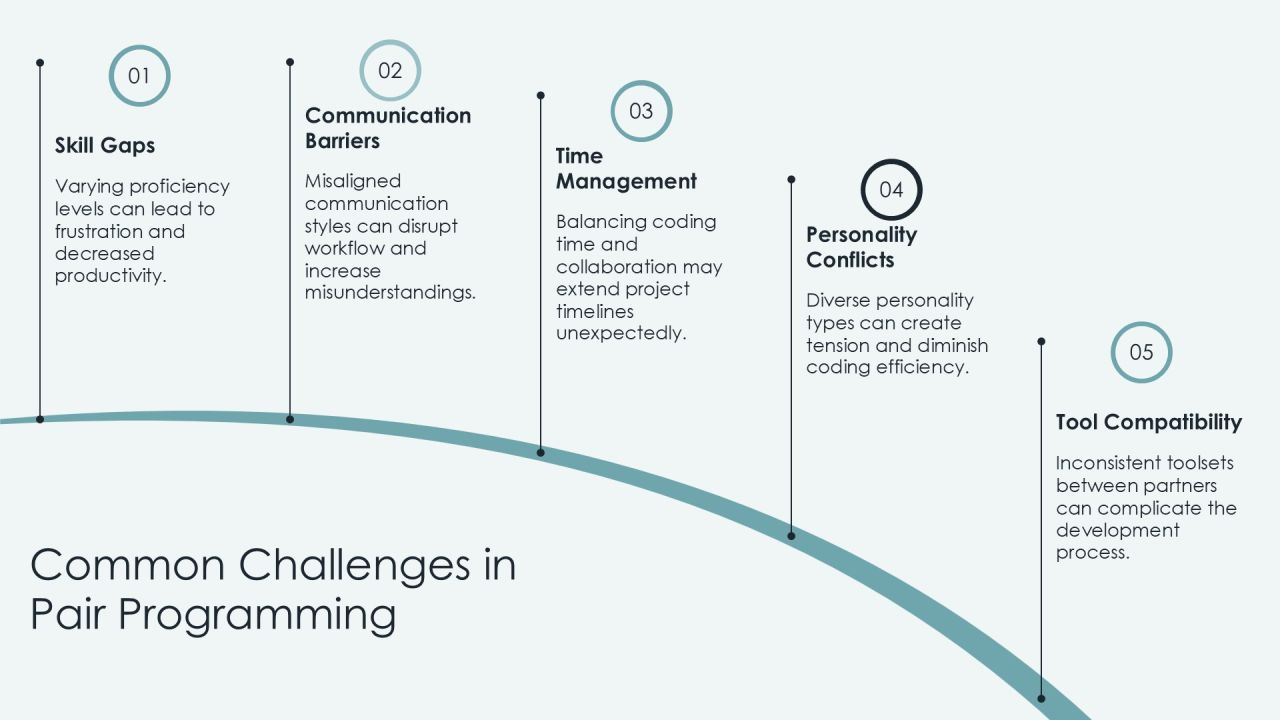 01

Skill Gaps

Varying proficiency levels can lead to frustration and decreased productivity.

02

Communication Barriers

Misaligned communication styles can disrupt workflow and increase misunderstandings.

03

Time Management

Balancing coding time and collaboration may extend project timelines unexpectedly.

04

Personality Conflicts

Diverse personality types can create tension and diminish coding efficiency.

05

Tool Compatibility

Inconsistent toolsets between partners can complicate the development process.

Common Challenges in Pair Programming